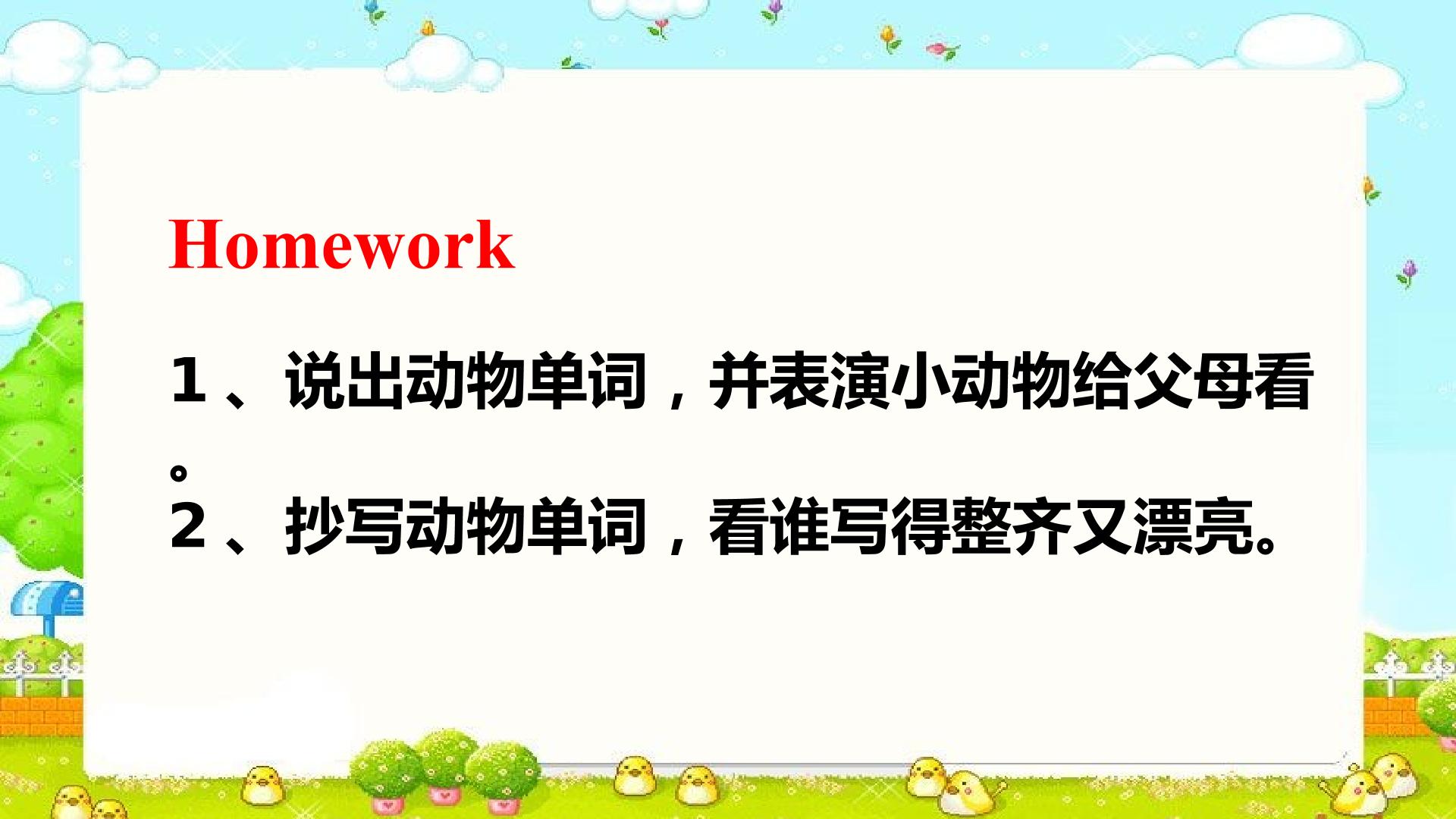 Homework

1、说出动物单词，并表演小动物给父母看。

2、抄写动物单词，看谁写得整齐又漂亮。